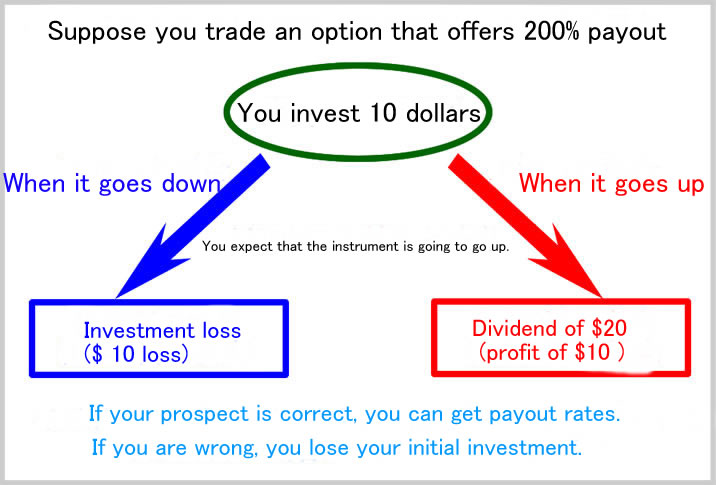 Suppose you trade an option that offers 200% payout

You invest 10 dollars

When it goes down

When it goes up

You expect that the instrument is going to go up.

Investment loss
($ 10 loss)

Dividend of $20
(profit of $10 )

If your prospect is correct, you can get payout rates.
If you are wrong, you lose your initial investment.